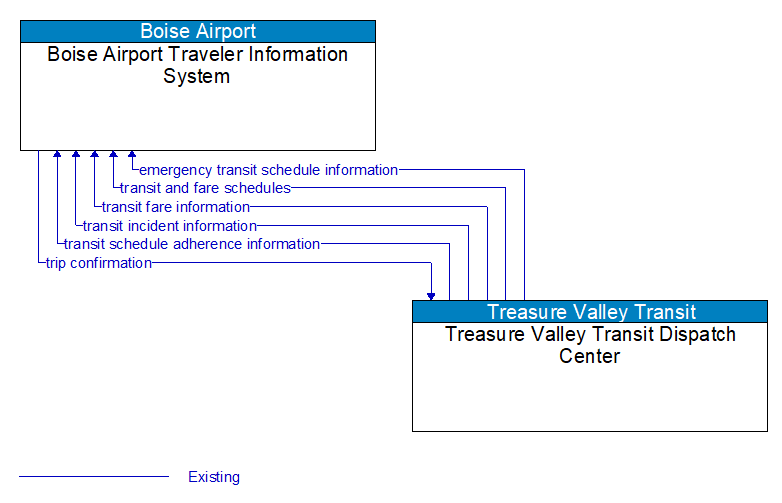 Boise Airport
Boise Airport Traveler Information System

emergency transit schedule information
transit and fare schedules
transit fare information
transit incident information
transit schedule adherence information
trip confirmation

Treasure Valley Transit
Treasure Valley Transit Dispatch Center

Existing